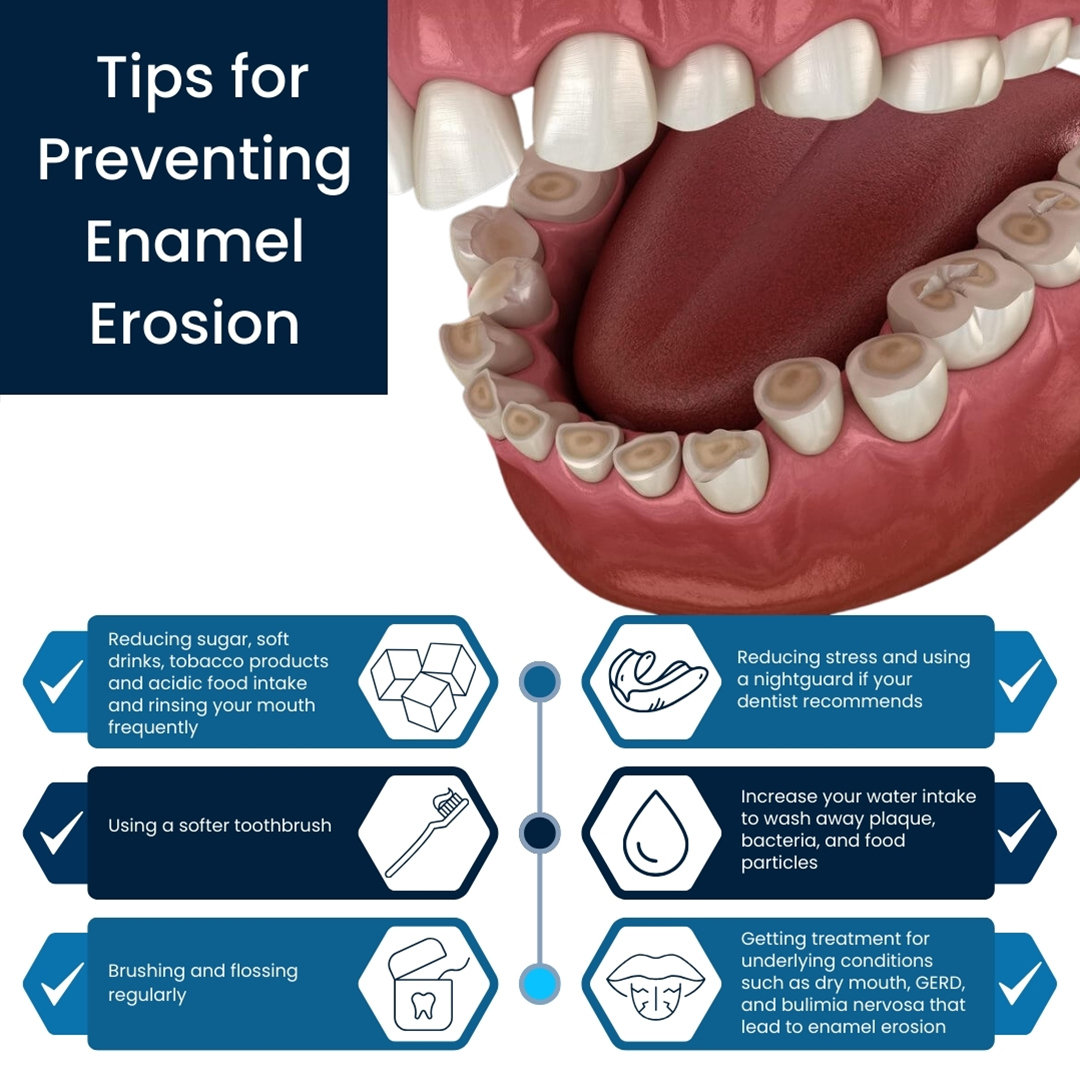 Tips for Preventing Enamel Erosion

Reducing sugar, soft drinks, tobacco products and acidic food intake and rinsing your mouth frequently

Using a softer toothbrush

Brushing and flossing regularly

Reducing stress and using a nightguard if your dentist recommends

Increase your water intake to wash away plaque, bacteria, and food particles

Getting treatment for underlying conditions such as dry mouth, GERD, and bulimia nervosa that lead to enamel erosion